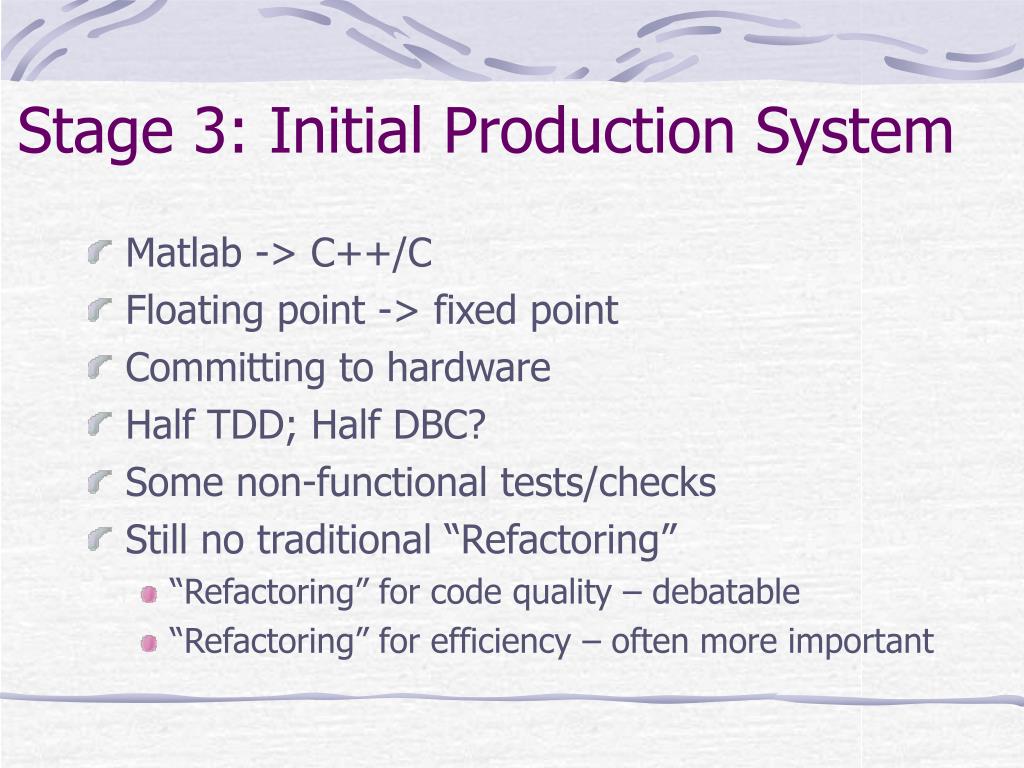 Stage 3: Initial Production System

Matlab -> C++/C
Floating point -> fixed point
Committing to hardware
Half TDD; Half DBC?
Some non-functional tests/checks
Still no traditional “Refactoring”
“Refactoring” for code quality – debatable
“Refactoring” for efficiency – often more important